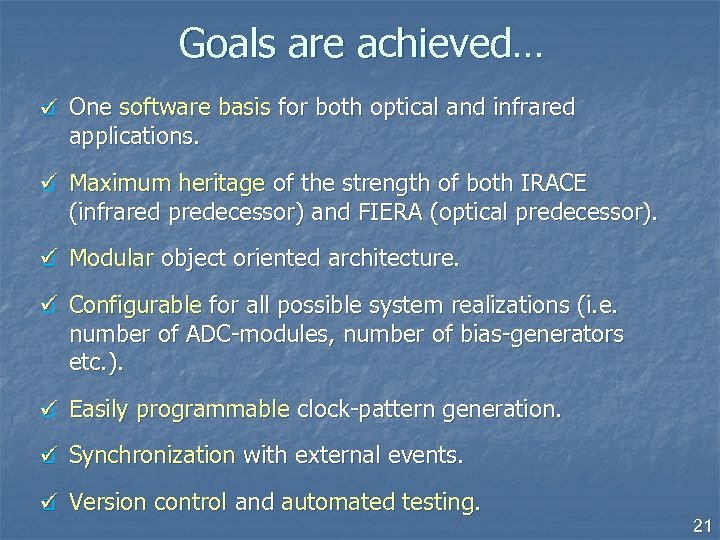 Goals are achieved…

✓ One software basis for both optical and infrared applications.

✓ Maximum heritage of the strength of both IRACE (infrared predecessor) and FIERA (optical predecessor).

✓ Modular object oriented architecture.

✓ Configurable for all possible system realizations (i.e. number of ADC-modules, number of bias-generators etc.).

✓ Easily programmable clock-pattern generation.

✓ Synchronization with external events.

✓ Version control and automated testing.

21